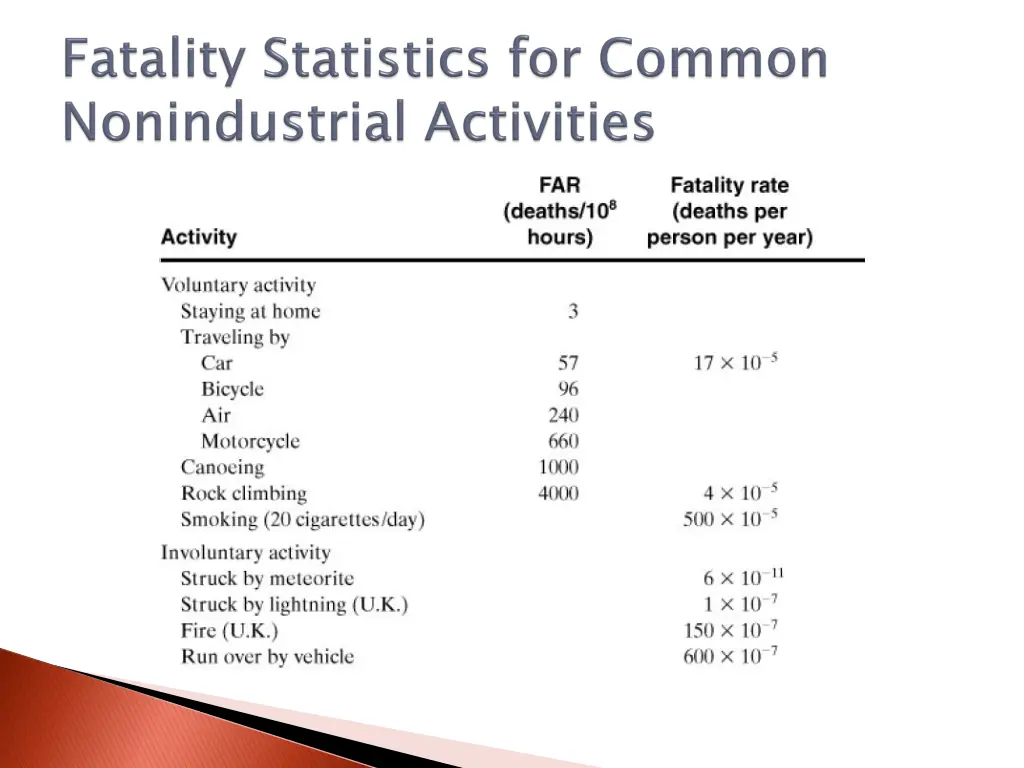 Fatality Statistics for Common Nonindustrial Activities

| Activity | FAR (deaths/$10^8$ hours) | Fatality rate (deaths per person per year) |
|---|---|---|
| Voluntary activity | | |
| Staying at home | 3 | |
| Traveling by | | |
| Car | 57 | $17 \times 10^{-5}$ |
| Bicycle | 96 | |
| Air | 240 | |
| Motorcycle | 660 | |
| Canoeing | 1000 | |
| Rock climbing | 4000 | $4 \times 10^{-5}$ |
| Smoking (20 cigarettes/day) | | $500 \times 10^{-5}$ |
| Involuntary activity | | |
| Struck by meteorite | | $6 \times 10^{-11}$ |
| Struck by lightning (U.K.) | | $1 \times 10^{-7}$ |
| Fire (U.K.) | | $150 \times 10^{-7}$ |
| Run over by vehicle | | $600 \times 10^{-7}$ |